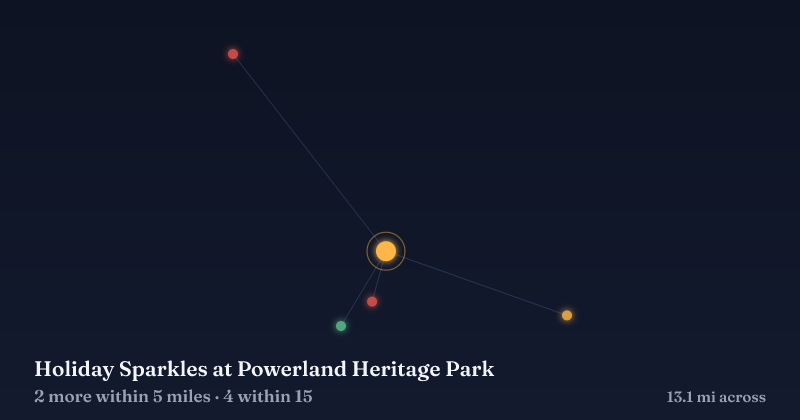 Holiday Sparkles at Powerland Heritage Park

2 more within 5 miles · 4 within 15

13.1 mi across